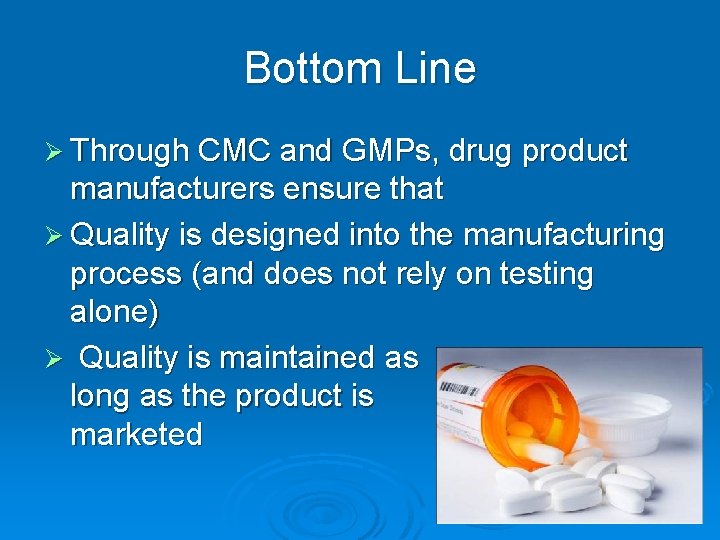 Bottom Line

➢ Through CMC and GMPs, drug product manufacturers ensure that

➢ Quality is designed into the manufacturing process (and does not rely on testing alone)

➢ Quality is maintained as long as the product is marketed